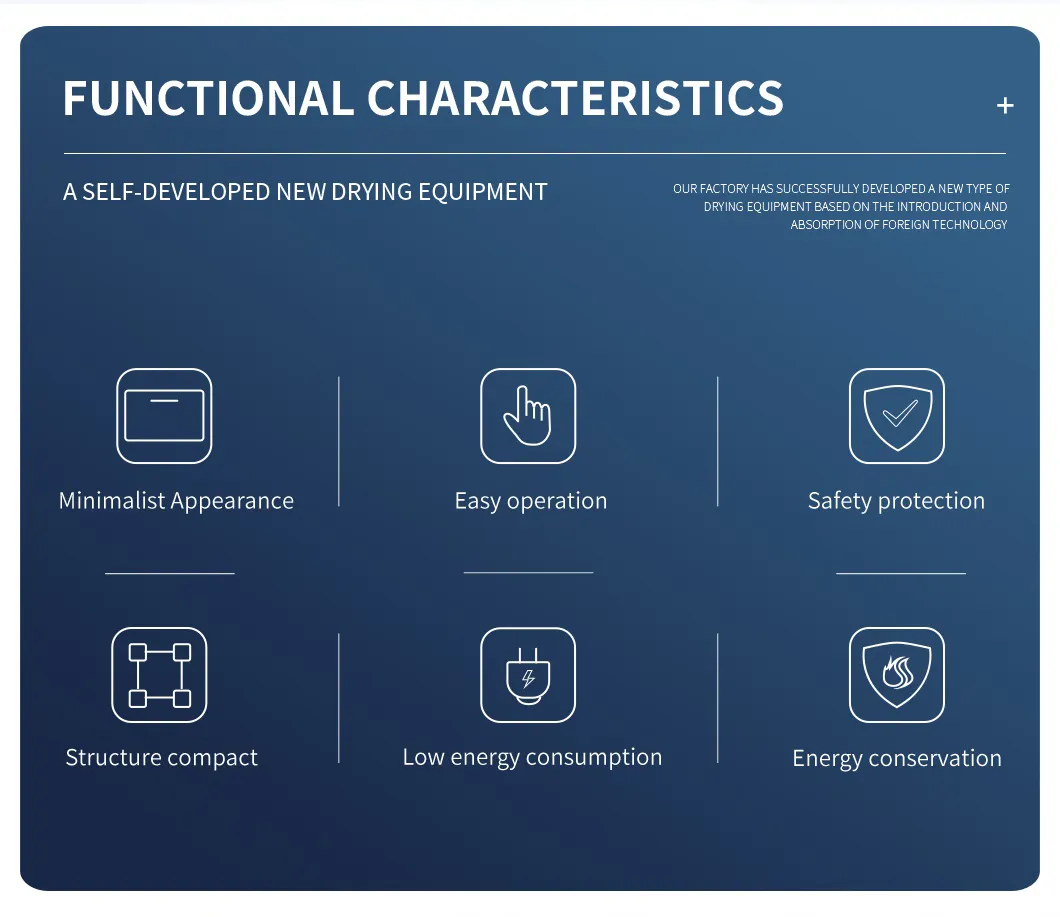 FUNCTIONAL CHARACTERISTICS

+

A SELF-DEVELOPED NEW DRYING EQUIPMENT

OUR FACTORY HAS SUCCESSFULLY DEVELOPED A NEW TYPE OF DRYING EQUIPMENT BASED ON THE INTRODUCTION AND ABSORPTION OF FOREIGN TECHNOLOGY

Minimalist Appearance

Easy operation

Safety protection

Structure compact

Low energy consumption

Energy conservation